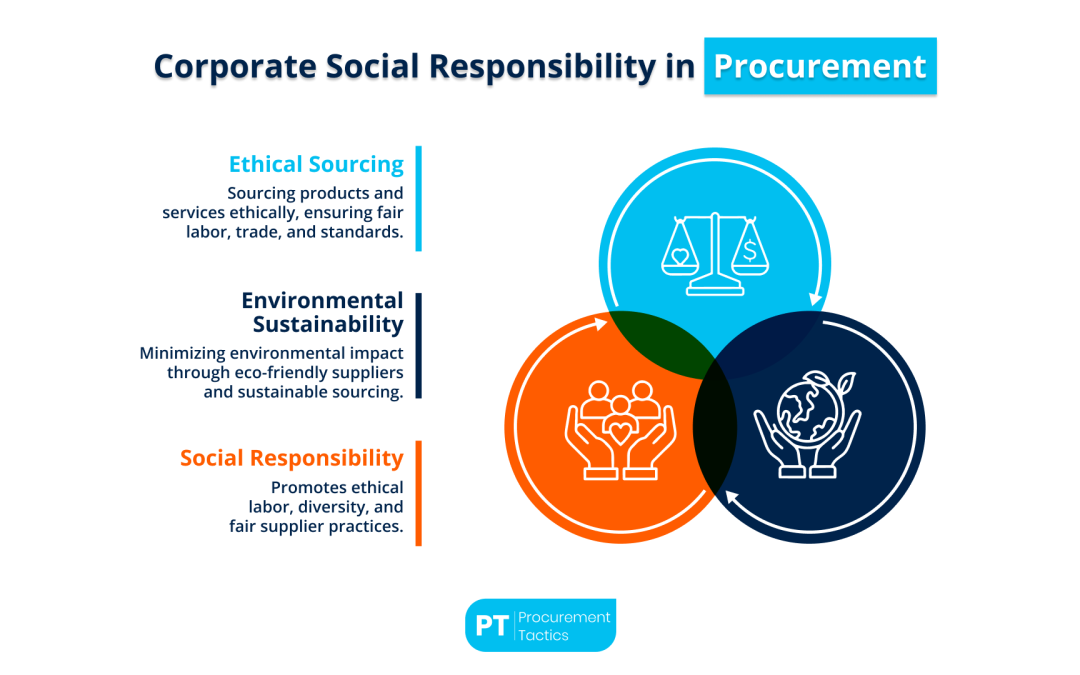 Corporate Social Responsibility in Procurement

Ethical Sourcing

Sourcing products and services ethically, ensuring fair labor, trade, and standards.

Environmental Sustainability

Minimizing environmental impact through eco-friendly suppliers and sustainable sourcing.

Social Responsibility

Promotes ethical labor, diversity, and fair supplier practices.

$

PT Procurement Tactics